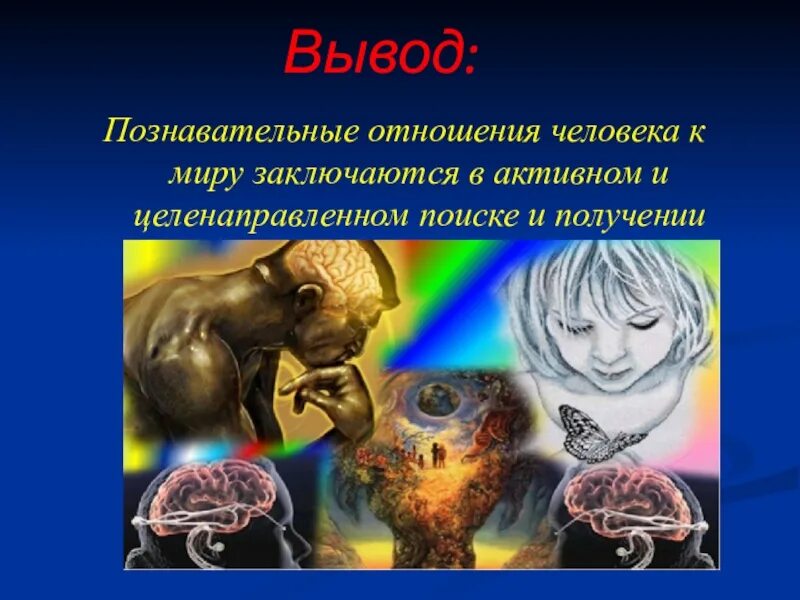 Вывод:

Познавательные отношения человека к миру заключаются в активном и целенаправленном поиске и получении